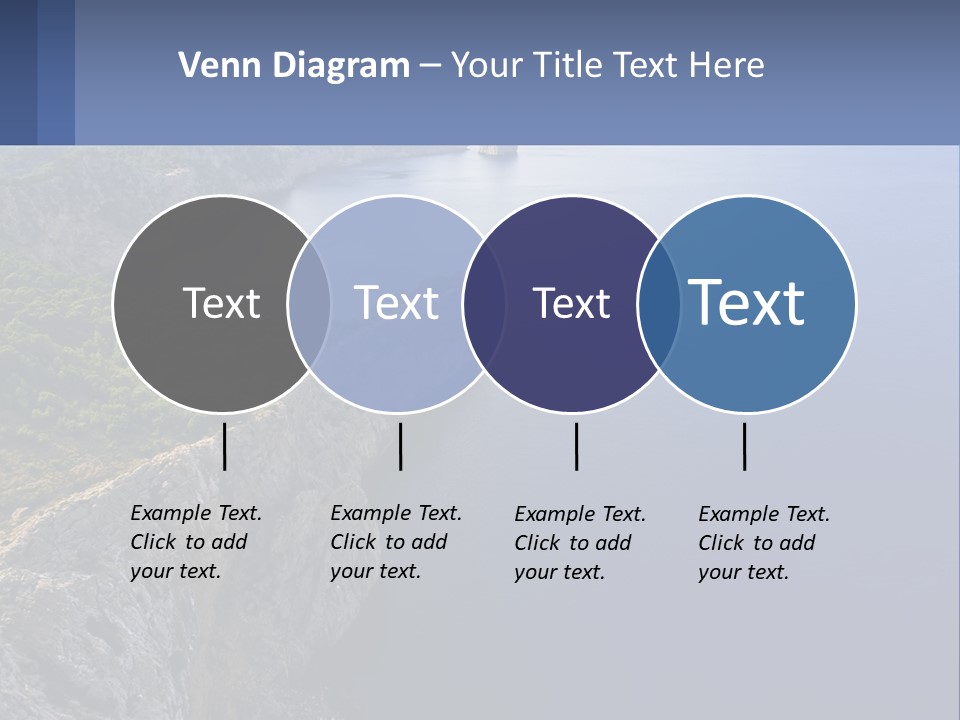 Venn Diagram – Your Title Text Here

Text

Text

Text

Text

Example Text. Click to add your text.

Example Text. Click to add your text.

Example Text. Click to add your text.

Example Text. Click to add your text.